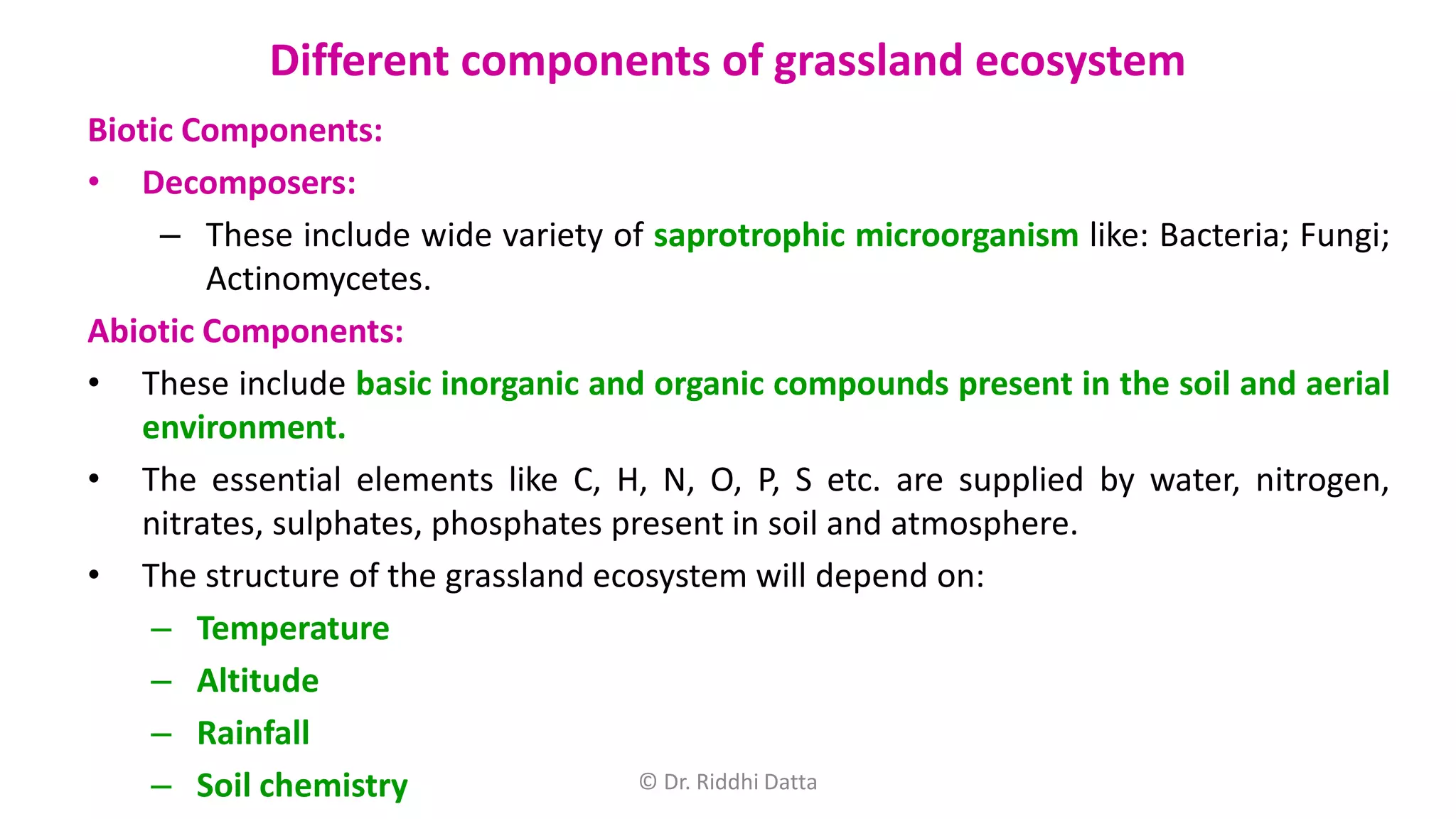 Different components of grassland ecosystem

Biotic Components:

• Decomposers:

– These include wide variety of saprotrophic microorganism like: Bacteria; Fungi; Actinomycetes.

Abiotic Components:

• These include basic inorganic and organic compounds present in the soil and aerial environment.

• The essential elements like C, H, N, O, P, S etc. are supplied by water, nitrogen, nitrates, sulphates, phosphates present in soil and atmosphere.

• The structure of the grassland ecosystem will depend on:

– Temperature

– Altitude

– Rainfall

– Soil chemistry

© Dr. Riddhi Datta